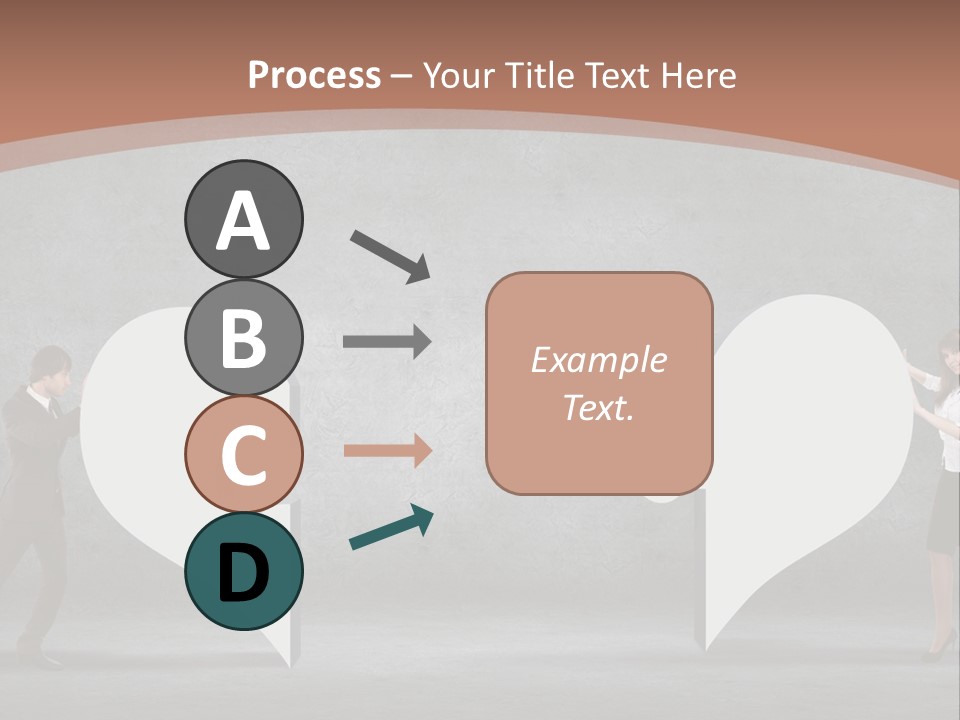 Process – Your Title Text Here

A

B

C

D

Example Text.